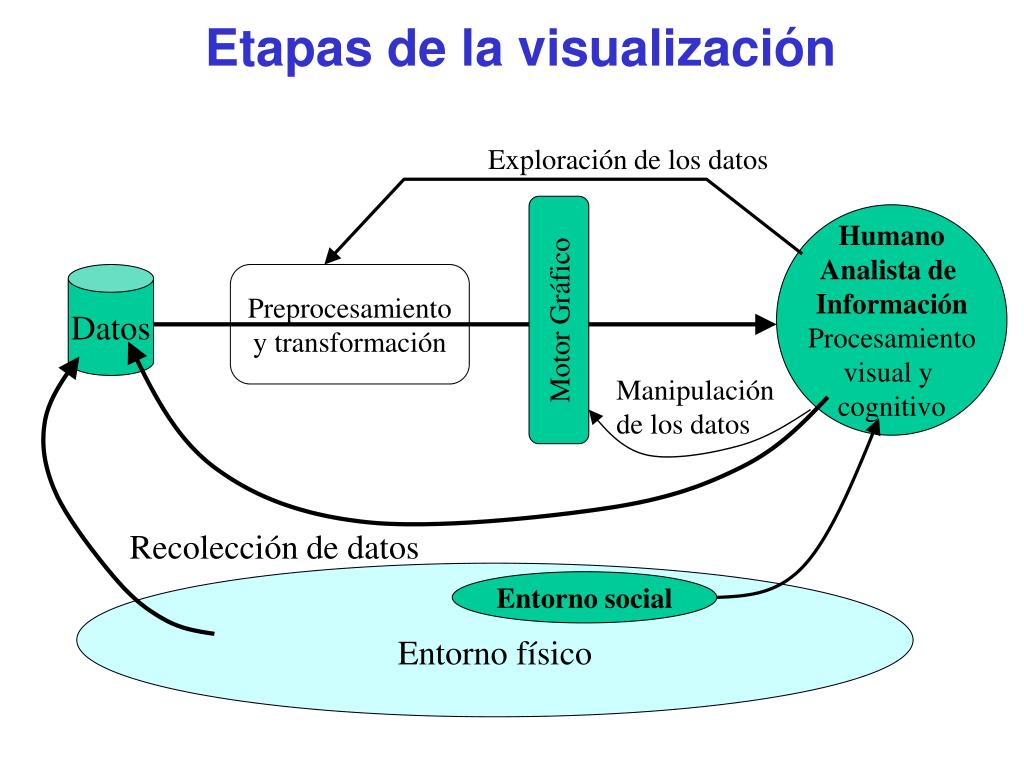 Etapas de la visualización

Exploración de los datos

Datos

Preprocesamiento y transformación

Motor Gráfico

Humano Analista de Información
Procesamiento visual y cognitivo

Manipulación de los datos

Recolección de datos

Entorno social

Entorno físico